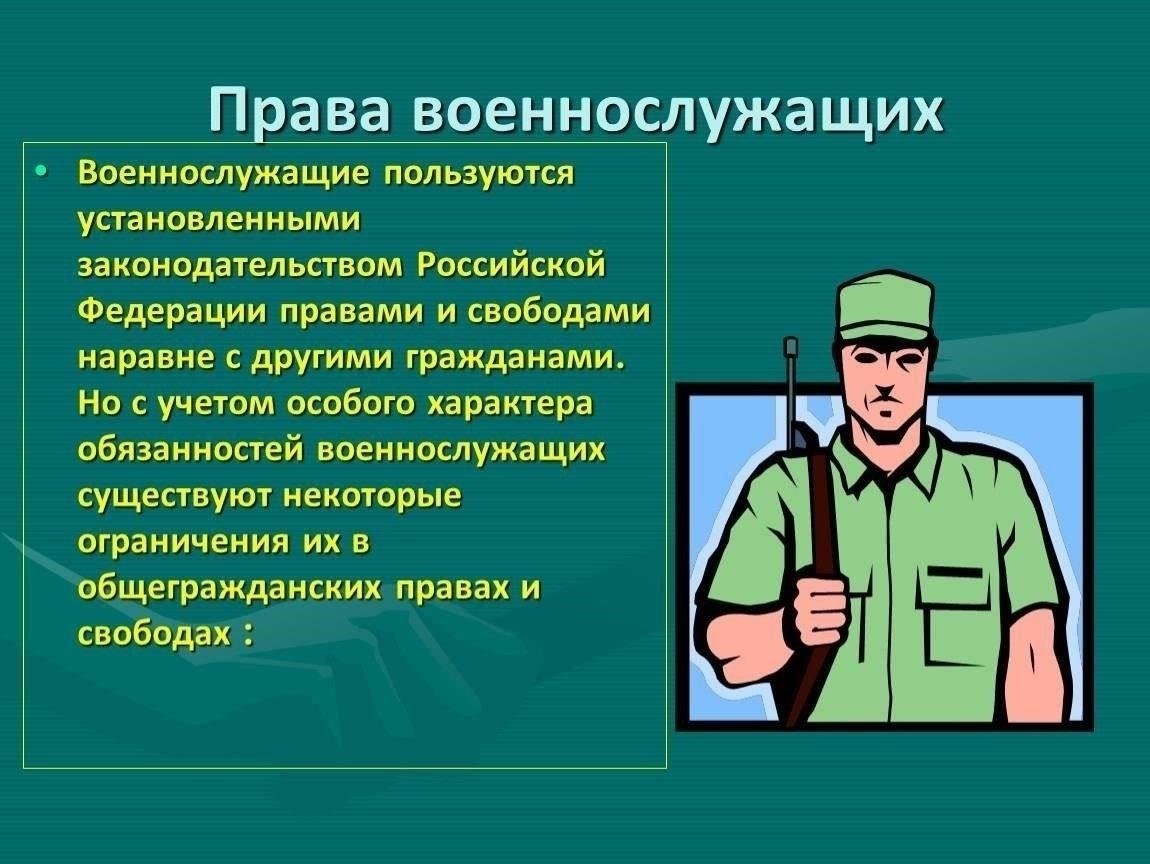 Права военнослужащих

• Военнослужащие пользуются установленными законодательством Российской Федерации правами и свободами наравне с другими гражданами. Но с учетом особого характера обязанностей военнослужащих существуют некоторые ограничения их в общегражданских правах и свободах :